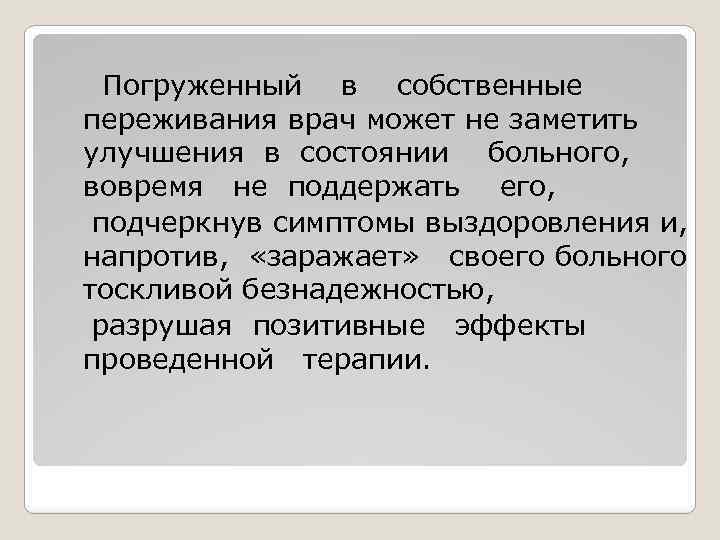 Погруженный в собственные переживания врач может не заметить улучшения в состоянии больного, вовремя не поддержать его, подчеркнув симптомы выздоровления и, напротив, «заражает» своего больного тоскливой безнадежностью, разрушая позитивные эффекты проведенной терапии.